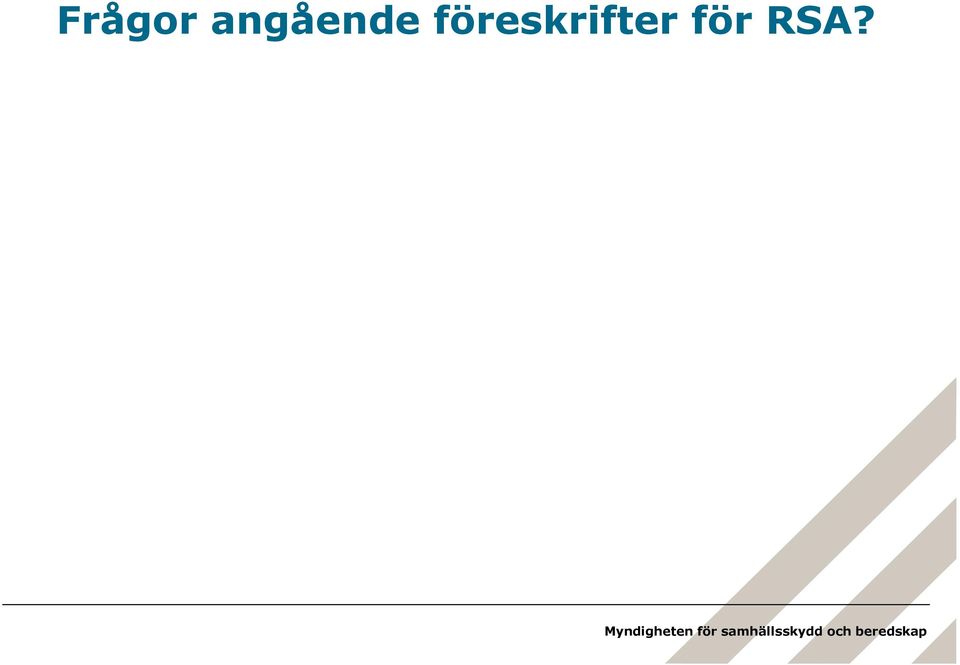 Frågor angående föreskrifter för RSA?

Myndigheten för samhällsskydd och beredskap